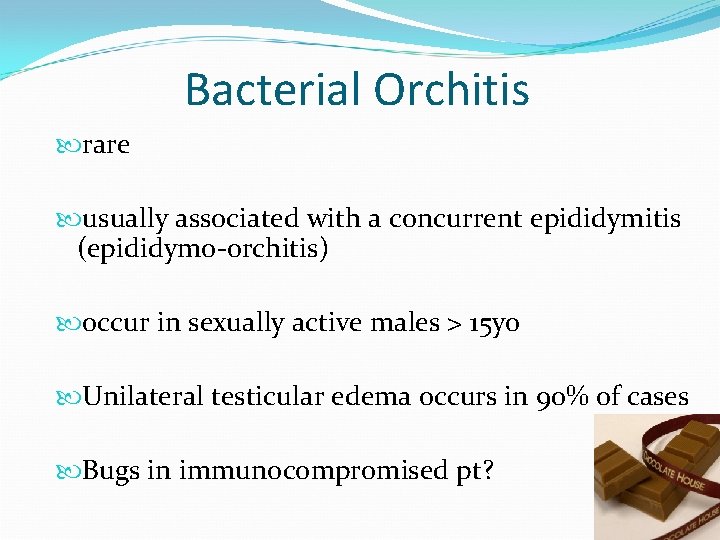 Bacterial Orchitis

rare

usually associated with a concurrent epididymitis (epididymo-orchitis)

occur in sexually active males > 15yo

Unilateral testicular edema occurs in 90% of cases

Bugs in immunocompromised pt?

CHOCOLATE HOUSE

CHOCOLATE HOUSE